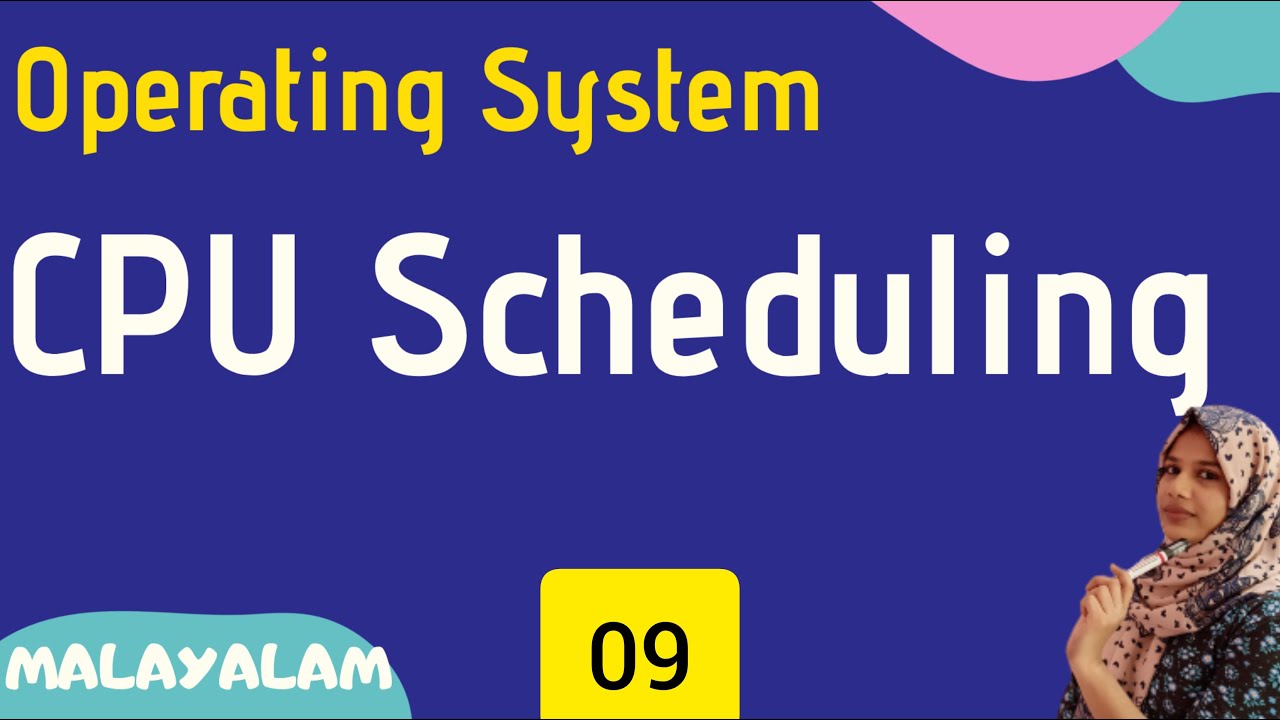 Operating System

CPU Scheduling

MALAYALAM

09